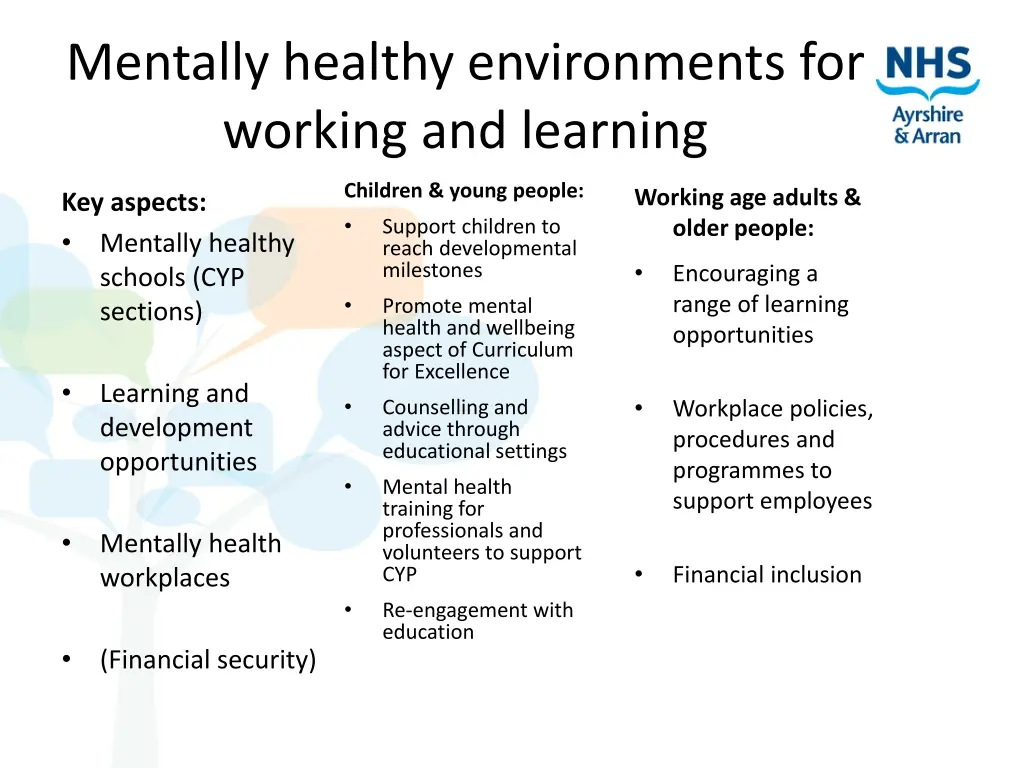 Mentally healthy environments for working and learning

NHS
Ayrshire
& Arran

Key aspects:
• Mentally healthy schools (CYP sections)
• Learning and development opportunities
• Mentally health workplaces
• (Financial security)

Children & young people:
• Support children to reach developmental milestones
• Promote mental health and wellbeing aspect of Curriculum for Excellence
• Counselling and advice through educational settings
• Mental health training for professionals and volunteers to support CYP
• Re-engagement with education

Working age adults & older people:
• Encouraging a range of learning opportunities
• Workplace policies, procedures and programmes to support employees
• Financial inclusion